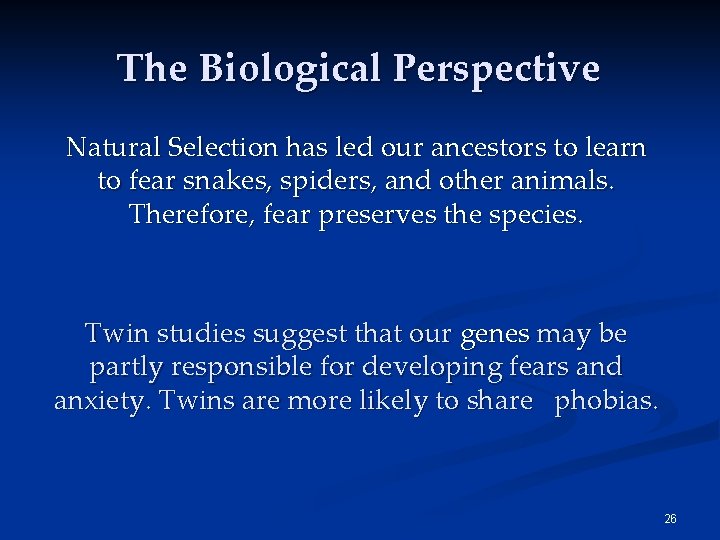 The Biological Perspective

Natural Selection has led our ancestors to learn to fear snakes, spiders, and other animals. Therefore, fear preserves the species.

Twin studies suggest that our genes may be partly responsible for developing fears and anxiety. Twins are more likely to share phobias.

26